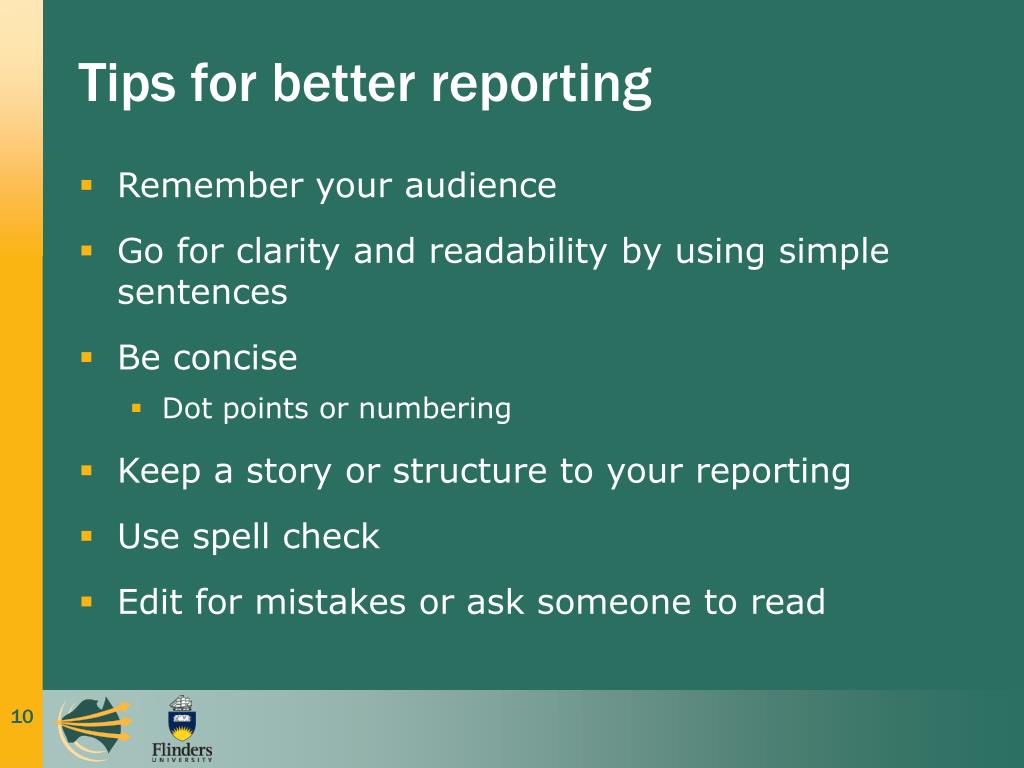 Tips for better reporting

- Remember your audience
- Go for clarity and readability by using simple sentences
- Be concise
  - Dot points or numbering
- Keep a story or structure to your reporting
- Use spell check
- Edit for mistakes or ask someone to read

10

Flinders
UNIVERSITY